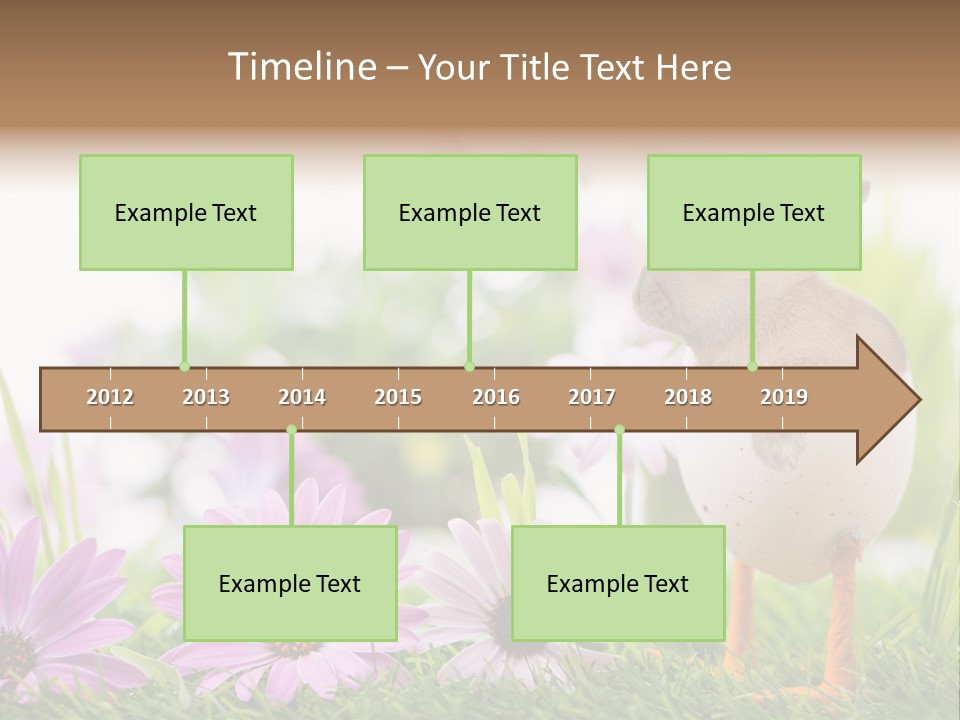 Timeline – Your Title Text Here

Example Text

Example Text

Example Text

2012
2013
2014
2015
2016
2017
2018
2019

Example Text

Example Text